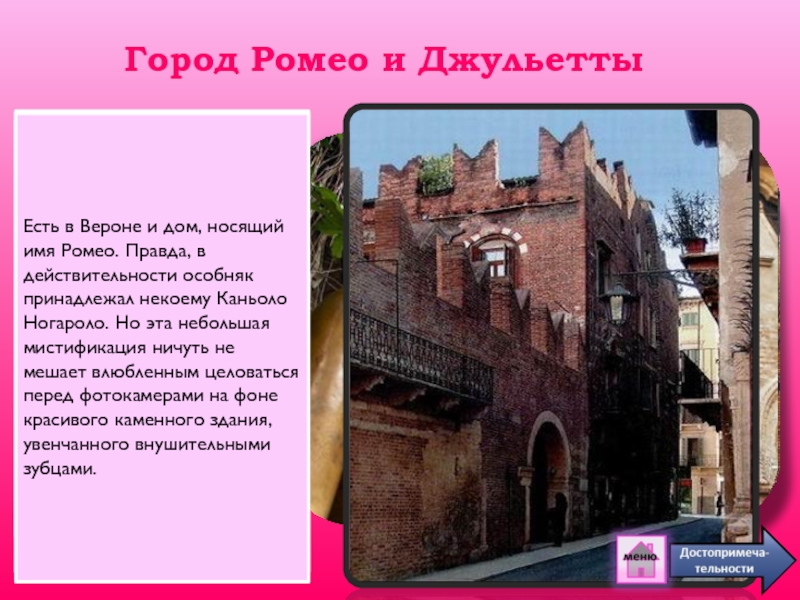 Город Ромео и Джульетты

Есть в Вероне и дом, носящий имя Ромео. Правда, в действительности особняк принадлежал некоему Каньоло Ногароло. Но эта небольшая мистификация ничуть не мешает влюбленным целоваться перед фотокамерами на фоне красивого каменного здания, увенчанного внушительными зубцами.

меню

Достопримечательности